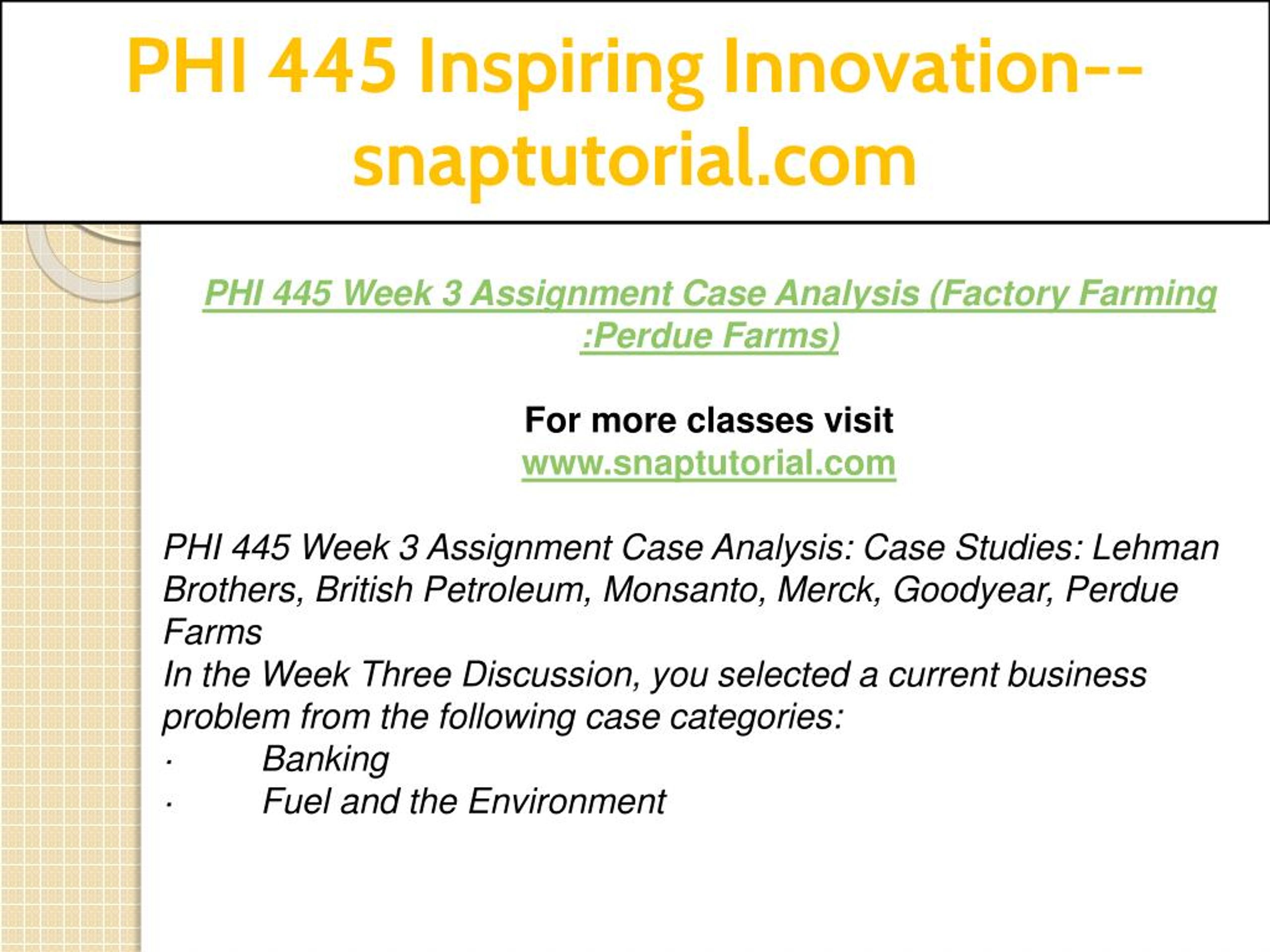 PHI 445 Inspiring Innovation--snaptutorial.com

PHI 445 Week 3 Assignment Case Analysis (Factory Farming :Perdue Farms)

For more classes visit
www.snaptutorial.com

PHI 445 Week 3 Assignment Case Analysis: Case Studies: Lehman Brothers, British Petroleum, Monsanto, Merck, Goodyear, Perdue Farms
In the Week Three Discussion, you selected a current business problem from the following case categories:
· Banking
· Fuel and the Environment